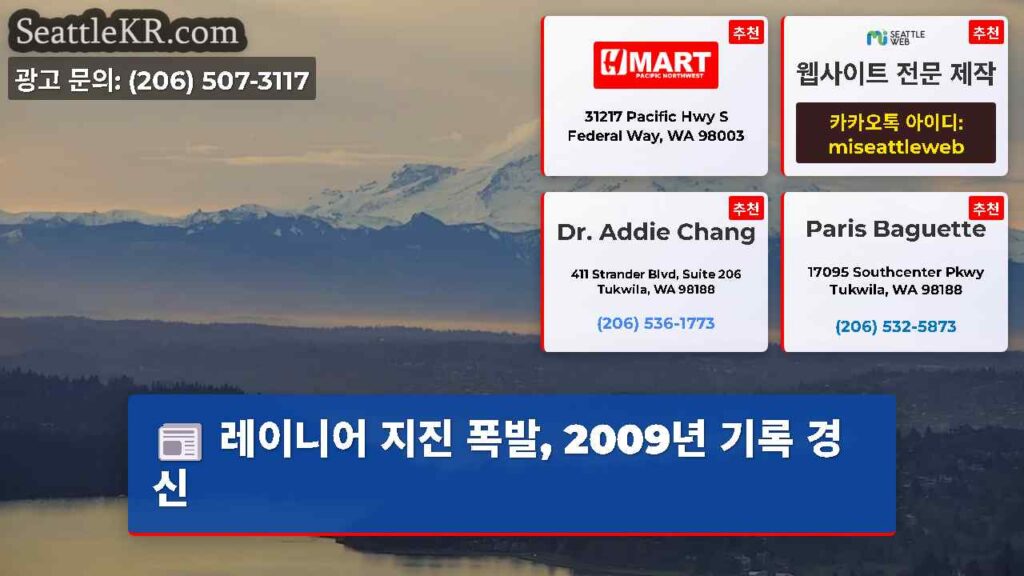 SeattleKR.com

광고 문의: (206) 507-3117

추천

H MART
PACIFIC NORTHWEST

31217 Pacific Hwy S
Federal Way, WA 98003

추천

SEATTLE WEB

웹사이트 전문 제작

카카오톡 아이디:
miseattleweb

추천

Dr. Addie Chang

411 Strander Blvd, Suite 206
Tukwila, WA 98188

(206) 536-1773

추천

Paris Baguette

17095 Southcenter Pkwy
Tukwila, WA 98188

(206) 532-5873

레이니어 지진 폭발, 2009년 기록 경신